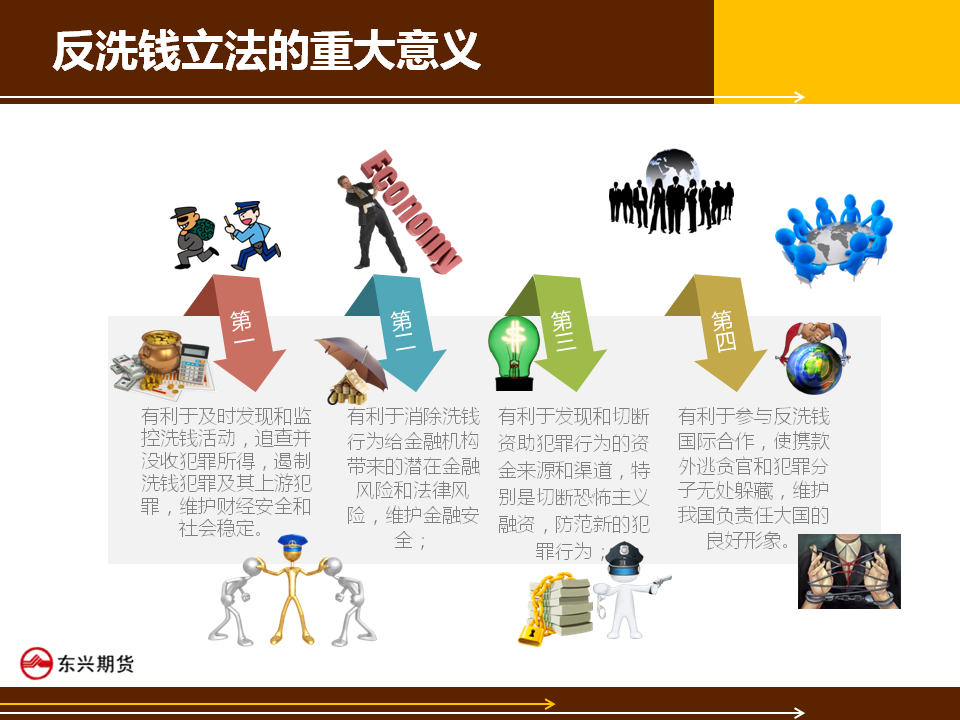 反洗钱立法的重大意义

ECONOMY

第一

有利于及时发现和监控洗钱活动，追查并没收犯罪所得，遏制洗钱犯罪及其上游犯罪，维护财经安全和社会稳定。

第二

有利于消除洗钱行为给金融机构带来的潜在金融风险和法律风险，维护金融安全；

第三

有利于发现和切断资助犯罪行为的资金来源和渠道，特别是切断恐怖主义融资，防范新的犯罪行为；

第四

有利于参与反洗钱国际合作，使携款外逃贪官和犯罪分子无处躲藏，维护我国负责任大国的良好形象。

东兴期货